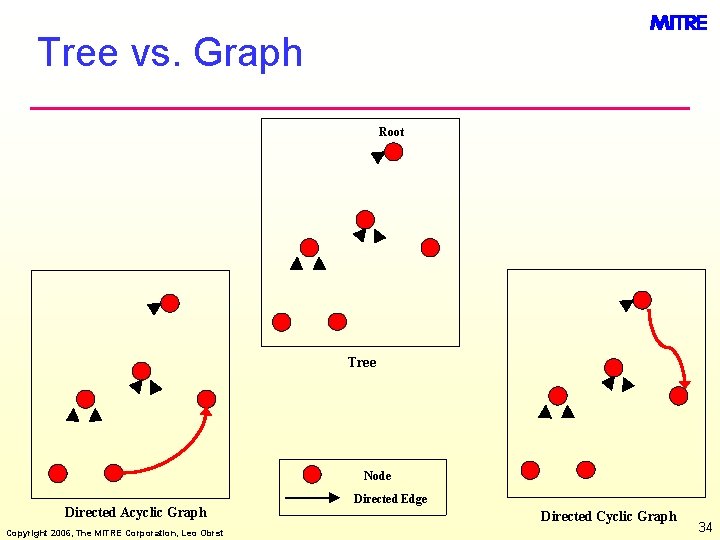 MITRE

Tree vs. Graph

Root

Tree

Directed Acyclic Graph

Node

Directed Edge

Directed Cyclic Graph

Copyright 2006, The MITRE Corporation, Leo Obrst

34